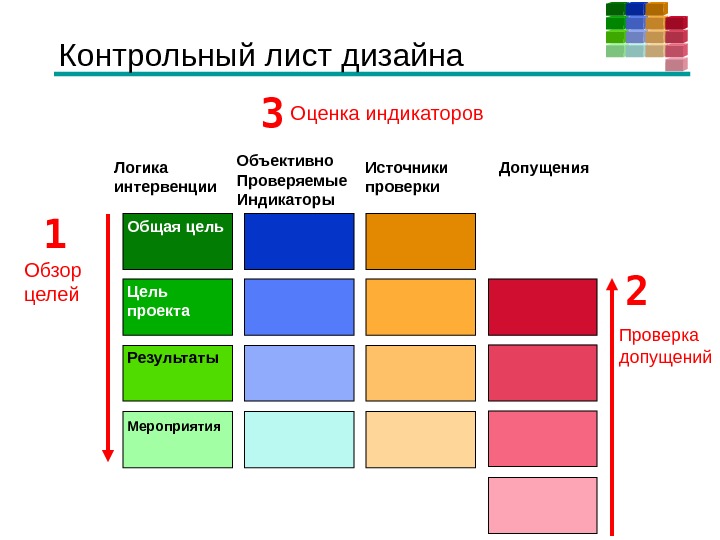 Контрольный лист дизайна

3 Оценка индикаторов

Логика интервенции

Объективно Проверяемые Индикаторы

Источники проверки

Допущения

1 Обзор целей

Общая цель

Цель проекта

Результаты

Мероприятия

2 Проверка допущений